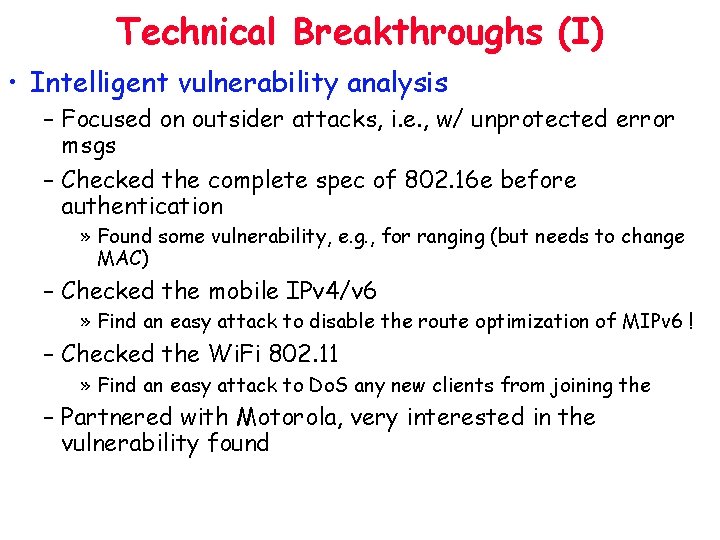 Technical Breakthroughs (I)

• Intelligent vulnerability analysis

– Focused on outsider attacks, i.e., w/ unprotected error msgs

– Checked the complete spec of 802.16e before authentication

» Found some vulnerability, e.g., for ranging (but needs to change MAC)

– Checked the mobile IPv4/v6

» Find an easy attack to disable the route optimization of MIPv6 !

– Checked the WiFi 802.11

» Find an easy attack to DoS any new clients from joining the

– Partnered with Motorola, very interested in the vulnerability found